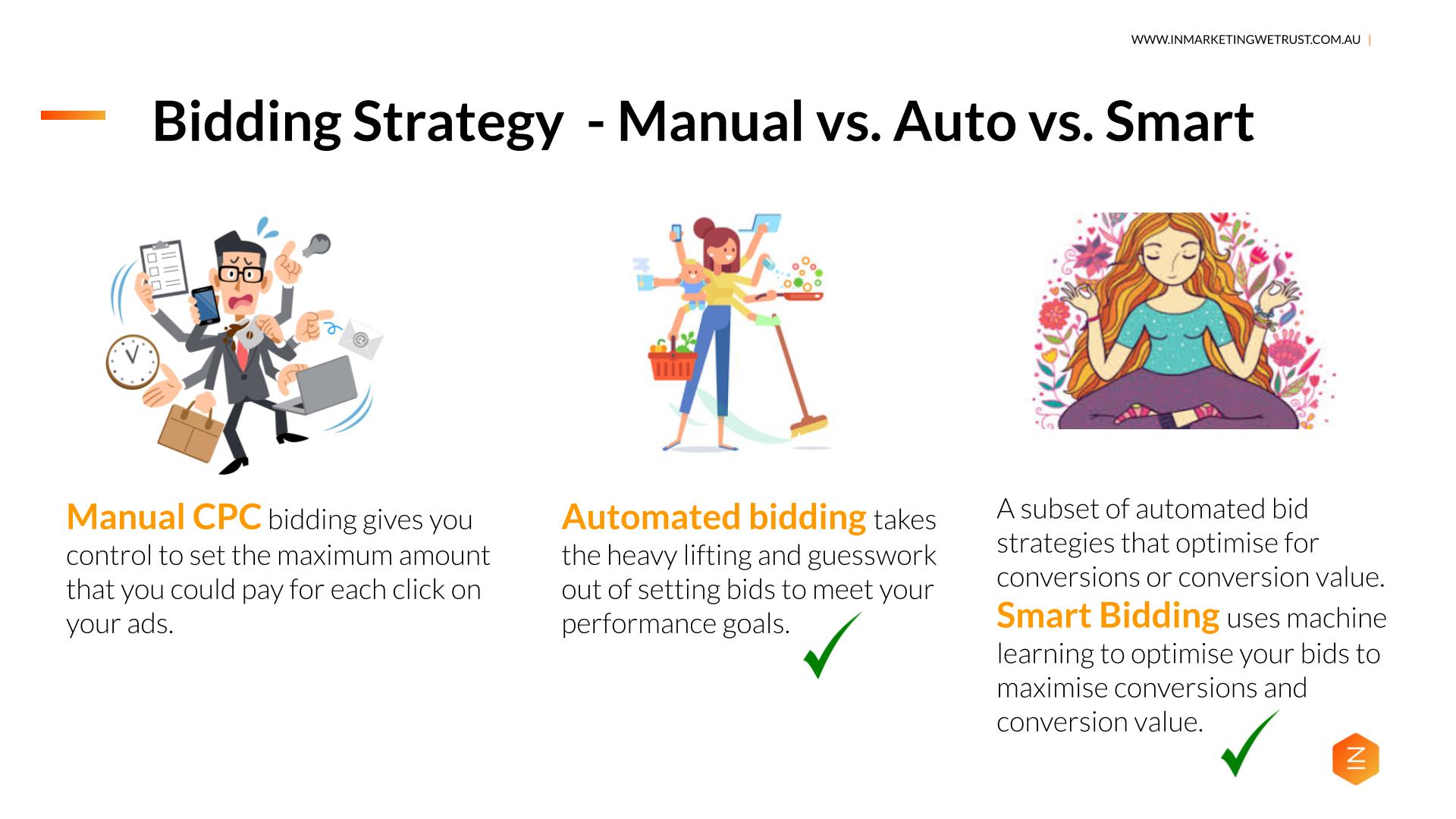 WWW.INMARKETINGWETRUST.COM.AU |

Bidding Strategy - Manual vs. Auto vs. Smart

Manual CPC bidding gives you control to set the maximum amount that you could pay for each click on your ads.

Automated bidding takes the heavy lifting and guesswork out of setting bids to meet your performance goals.

A subset of automated bid strategies that optimise for conversions or conversion value. Smart Bidding uses machine learning to optimise your bids to maximise conversions and conversion value.